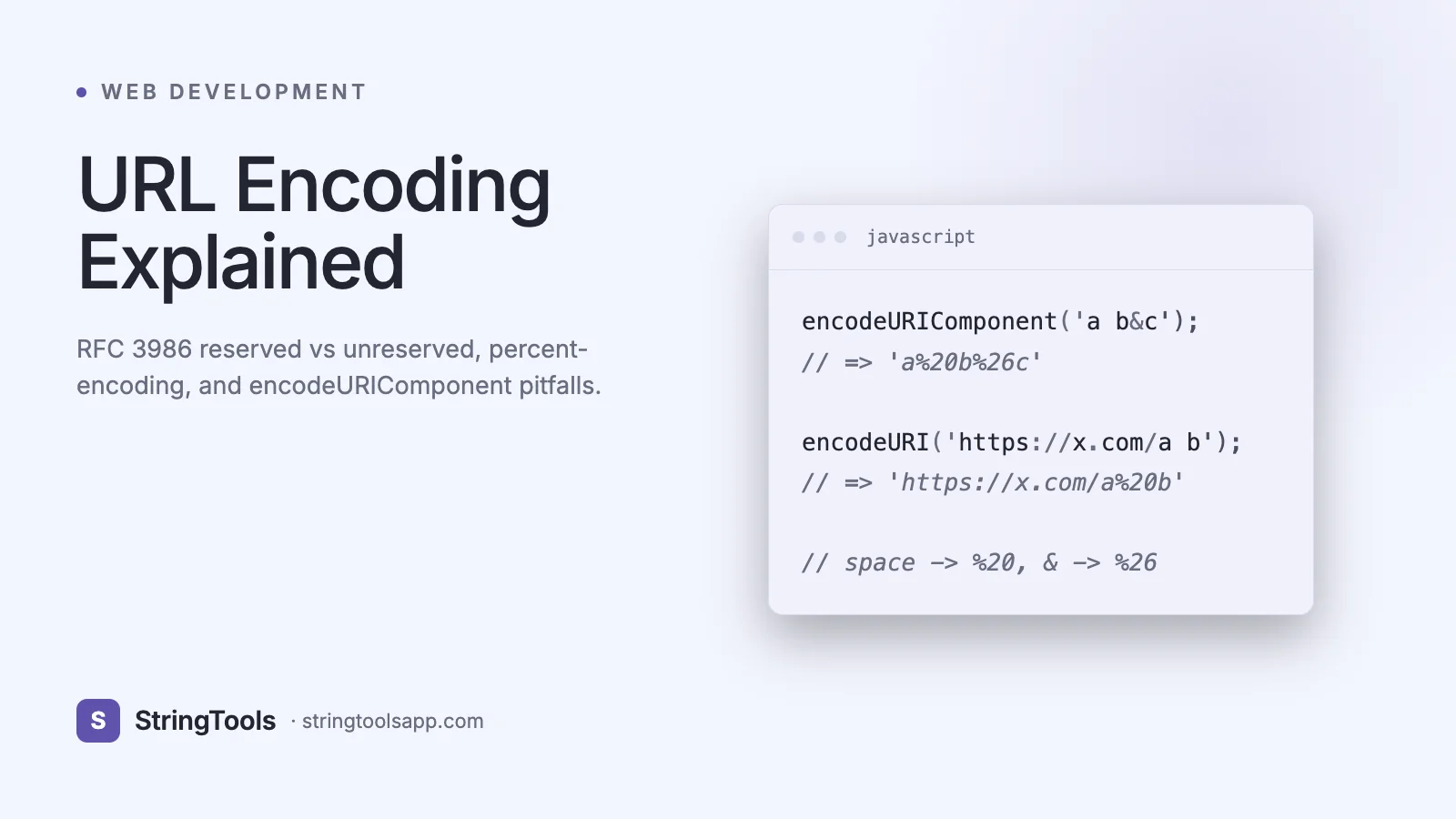 WEB DEVELOPMENT

URL Encoding Explained

RFC 3986 reserved vs unreserved, percent-encoding, and encodeURIComponent pitfalls.

javascript

encodeURIComponent('a b&c');
// => 'a%20b%26c'

encodeURI('https://x.com/a b');
// => 'https://x.com/a%20b'

// space -> %20, & -> %26

S StringTools · stringtoolsapp.com